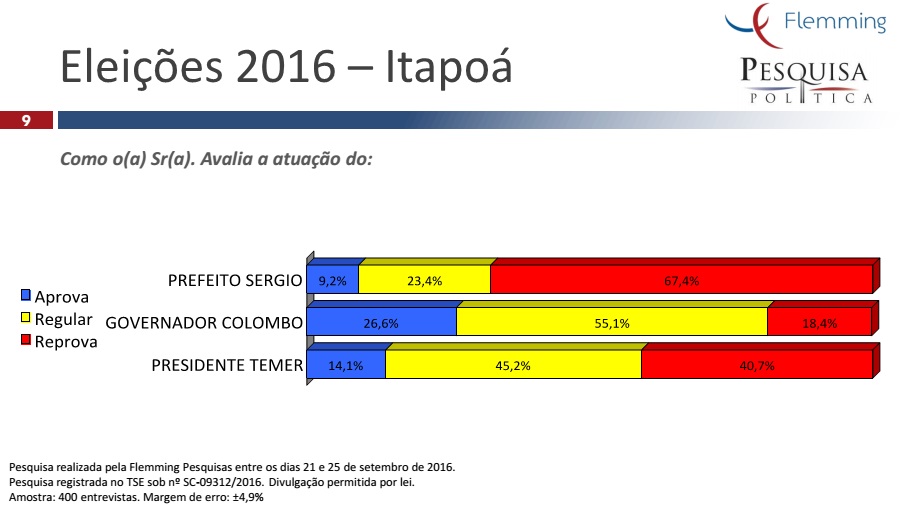 Flemming
PESQUISA POLÍTICA

Eleições 2016 – Itapoá

9

Como o(a) Sr(a). Avalia a atuação do:

Aprova
Regular
Reprova

PREFEITO SERGIO 9,2% 23,4% 67,4%
GOVERNADOR COLOMBO 26,6% 55,1% 18,4%
PRESIDENTE TEMER 14,1% 45,2% 40,7%

Pesquisa realizada pela Flemming Pesquisas entre os dias 21 e 25 de setembro de 2016.
Pesquisa registrada no TSE sob nº SC-09312/2016. Divulgação permitida por lei.
Amostra: 400 entrevistas. Margem de erro: ±4,9%